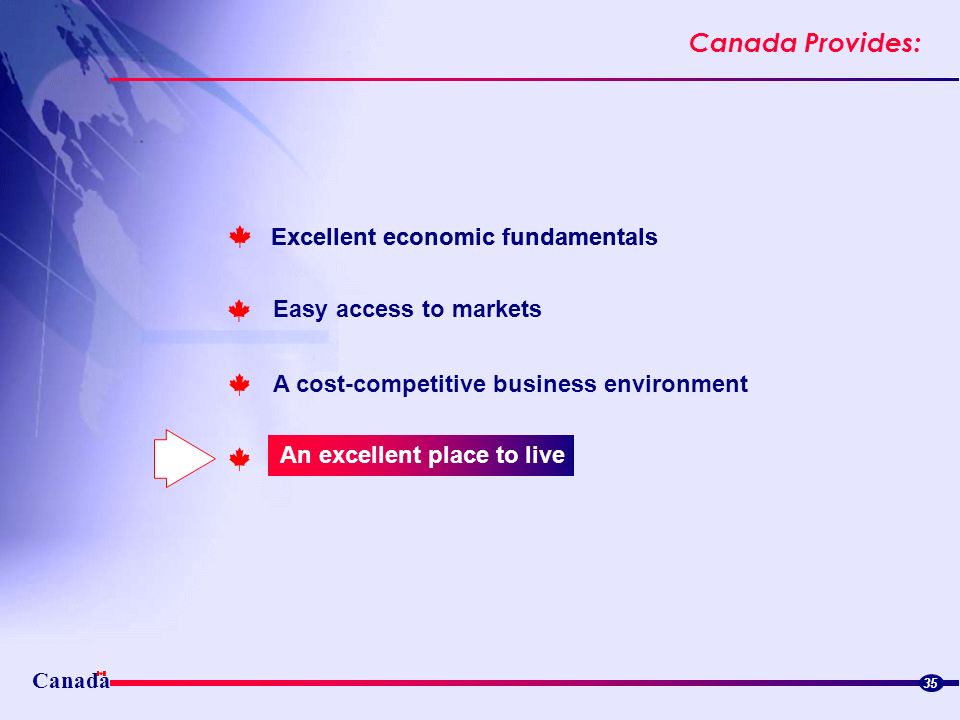 Canada Provides:

Excellent economic fundamentals

Easy access to markets

A cost-competitive business environment

An excellent place to live

Canada

35